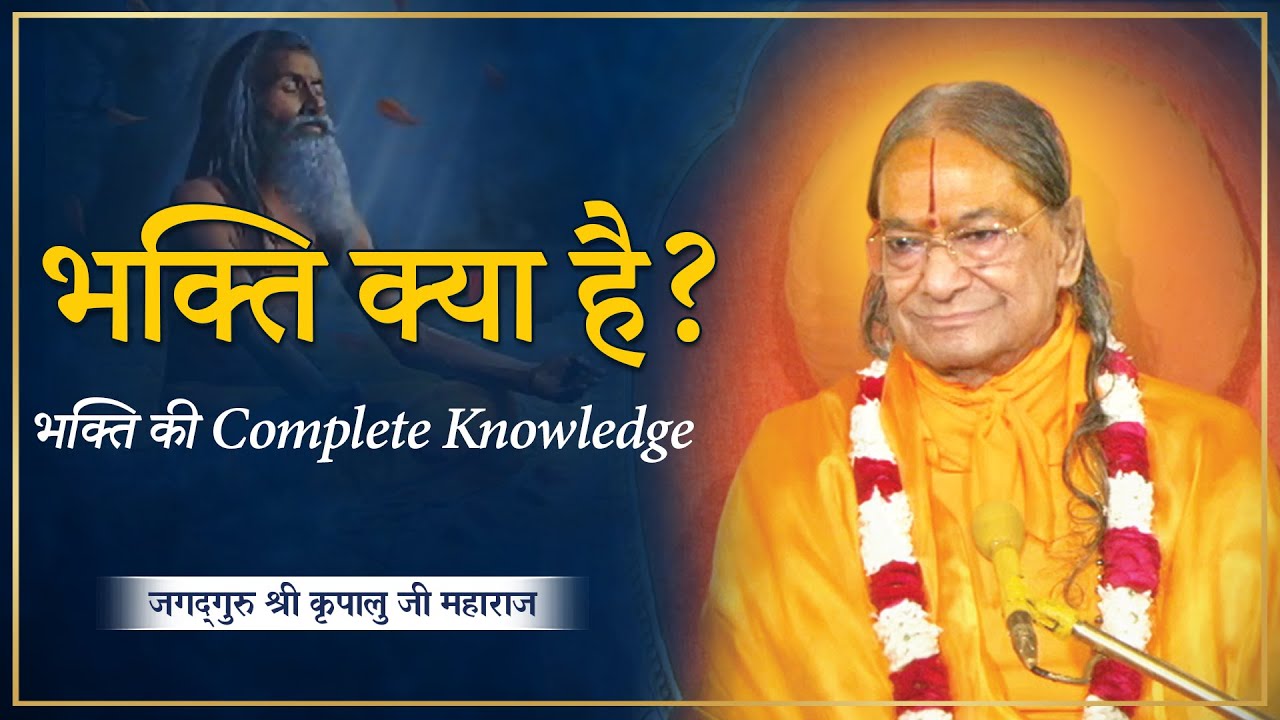 भक्ति क्या है?

भक्ति की Complete Knowledge

जगद्गुरु श्री कृपालु जी महाराज